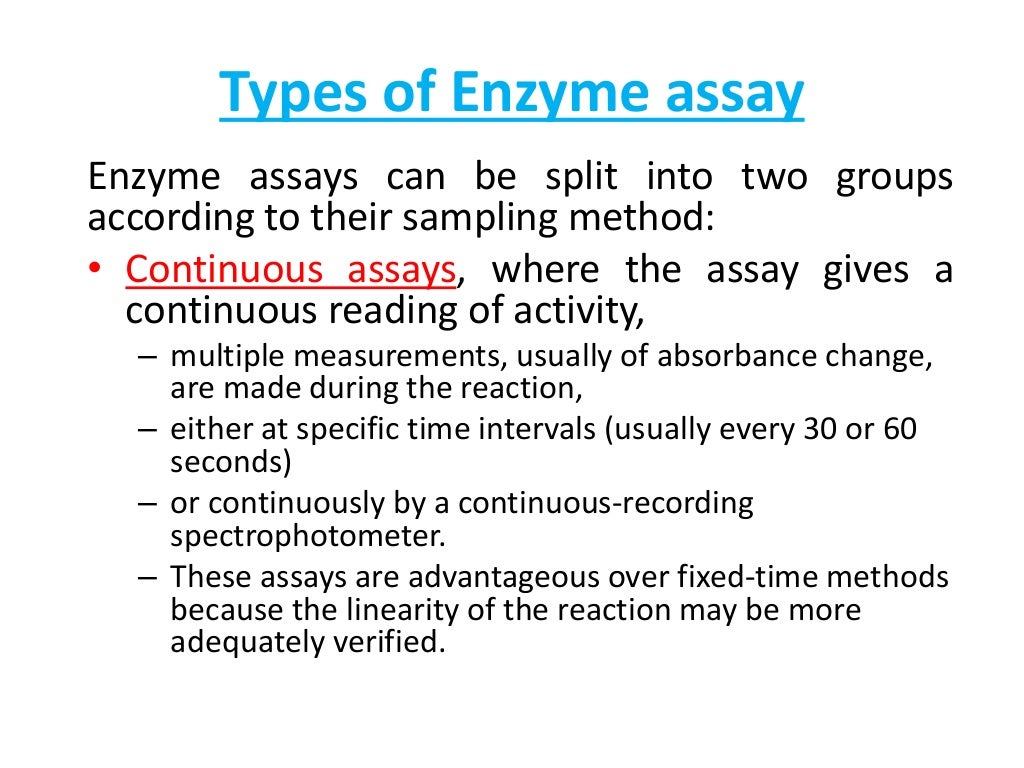 Types of Enzyme assay

Enzyme assays can be split into two groups according to their sampling method:

• Continuous assays, where the assay gives a continuous reading of activity,
– multiple measurements, usually of absorbance change, are made during the reaction,
– either at specific time intervals (usually every 30 or 60 seconds)
– or continuously by a continuous-recording spectrophotometer.
– These assays are advantageous over fixed-time methods because the linearity of the reaction may be more adequately verified.